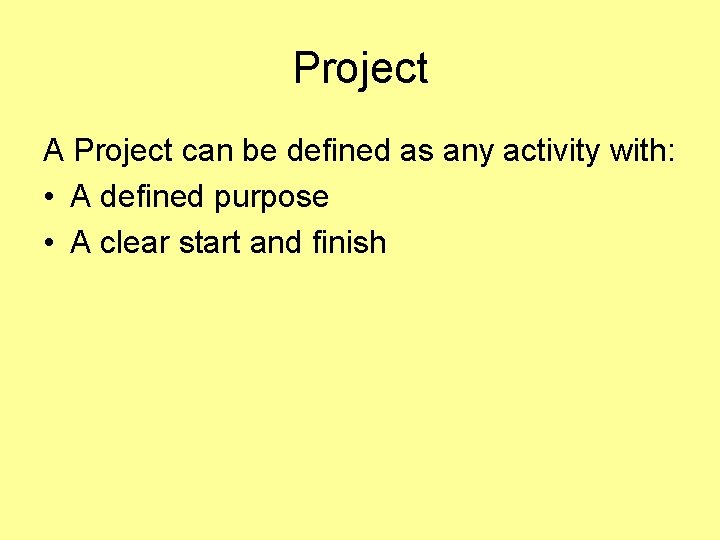 Project

A Project can be defined as any activity with:
• A defined purpose
• A clear start and finish